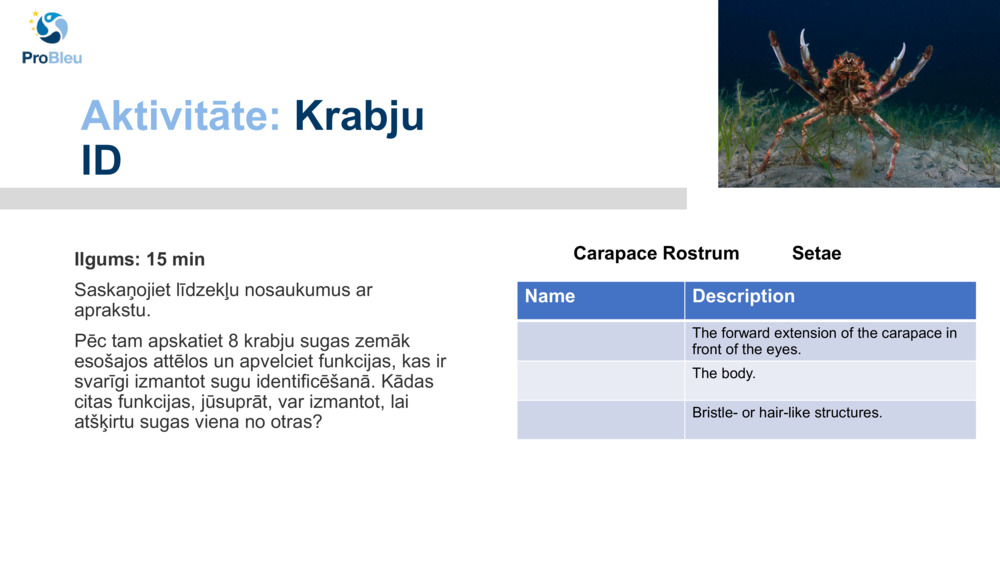 ProBleu

Aktivitāte: Krabju ID

Ilgums: 15 min

Saskaņojiet līdzekļu nosaukumus ar aprakstu.

Pēc tam apskatiet 8 krabju sugas zemāk esošajos attēlos un apvelciet funkcijas, kas ir svarīgi izmantot sugu identificēšanā. Kādas citas funkcijas, jūsuprāt, var izmantot, lai atšķirtu sugas viena no otras?

Carapace Rostrum Setae

| Name | Description |
|---|---|
| | The forward extension of the carapace in front of the eyes. |
| | The body. |
| | Bristle- or hair-like structures. |